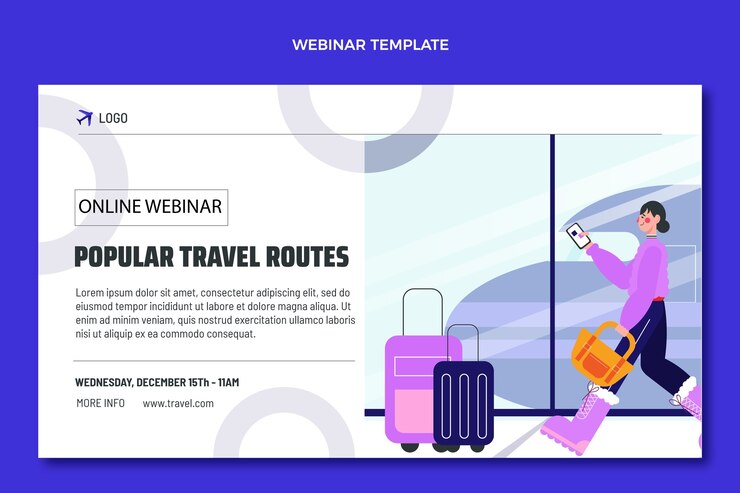 WEBINAR TEMPLATE

LOGO

ONLINE WEBINAR

POPULAR TRAVEL ROUTES

Lorem ipsum dolor sit amet, consectetur adipiscing elit, sed do eiusmod tempor incididunt ut labore et dolore magna aliqua. Ut enim ad minim veniam, quis nostrud exercitation ullamco laboris nisi ut aliquip ex ea commodo consequat.

WEDNESDAY, DECEMBER 15Th - 11AM

MORE INFO www.travel.com